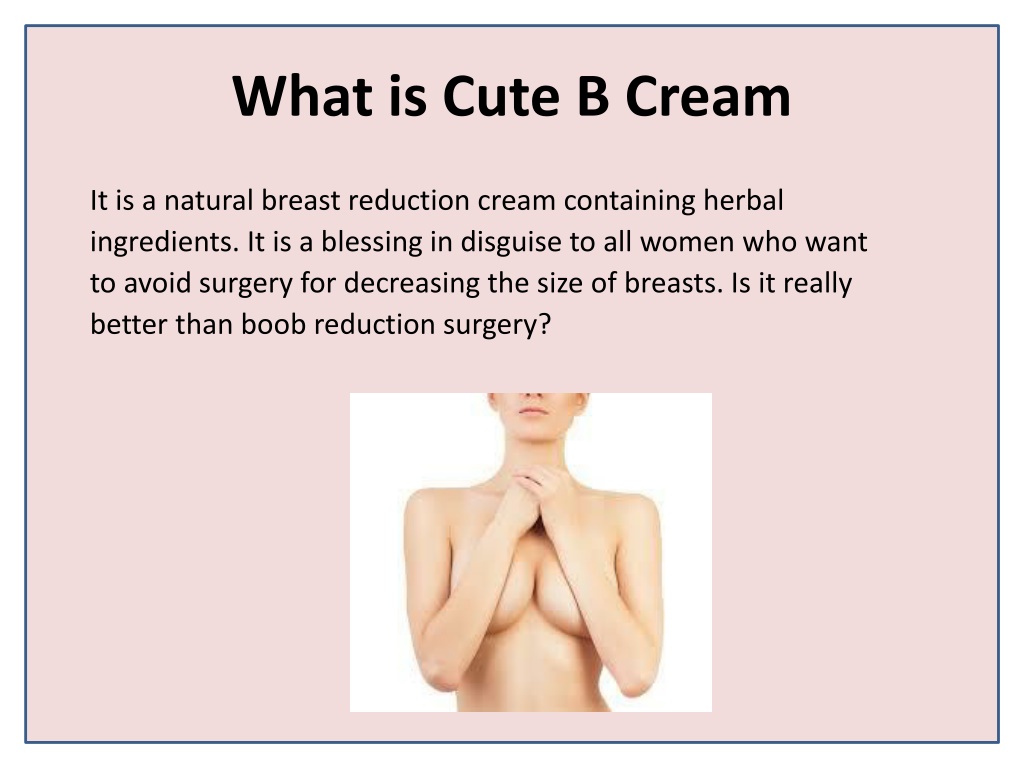 What is Cute B Cream

It is a natural breast reduction cream containing herbal ingredients. It is a blessing in disguise to all women who want to avoid surgery for decreasing the size of breasts. Is it really better than boob reduction surgery?